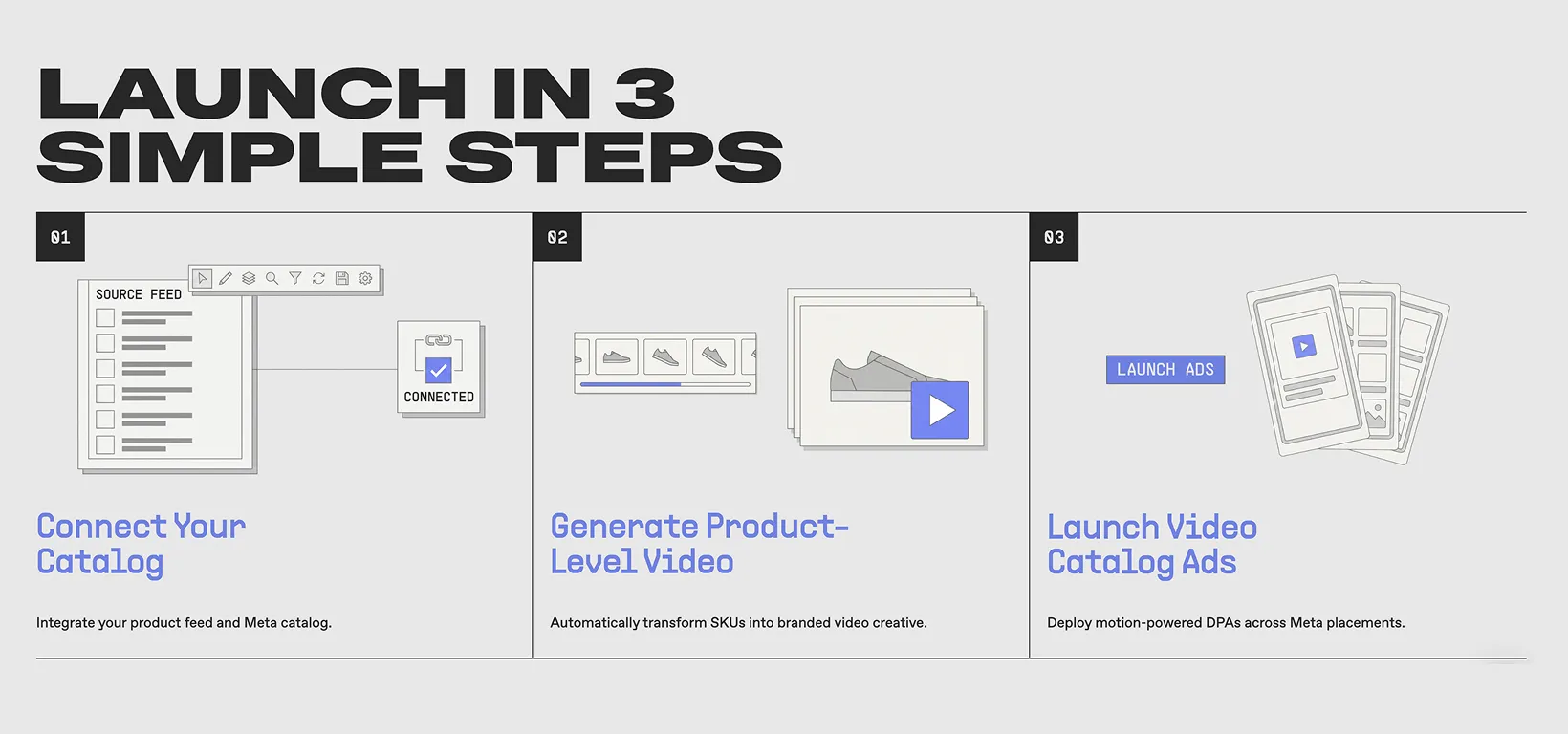 LAUNCH IN 3 SIMPLE STEPS

01

SOURCE FEED

CONNECTED

Connect Your Catalog

Integrate your product feed and Meta catalog.

02

Generate Product-Level Video

Automatically transform SKUs into branded video creative.

03

LAUNCH ADS

Launch Video Catalog Ads

Deploy motion-powered DPAs across Meta placements.